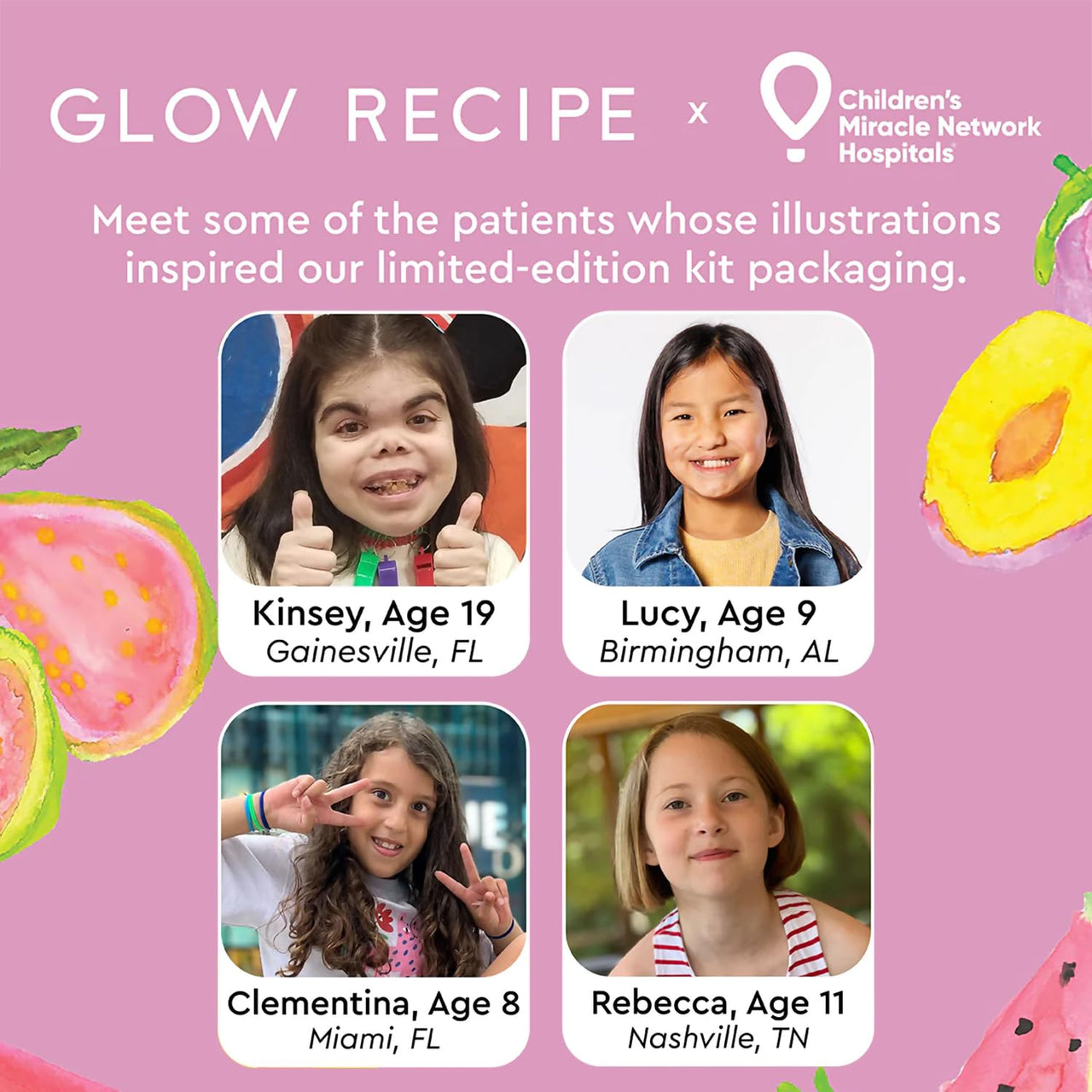 GLOW RECIPE x Children's Miracle Network Hospitals

Meet some of the patients whose illustrations inspired our limited-edition kit packaging.

Kinsey, Age 19
Gainesville, FL

Lucy, Age 9
Birmingham, AL

Clementina, Age 8
Miami, FL

Rebecca, Age 11
Nashville, TN